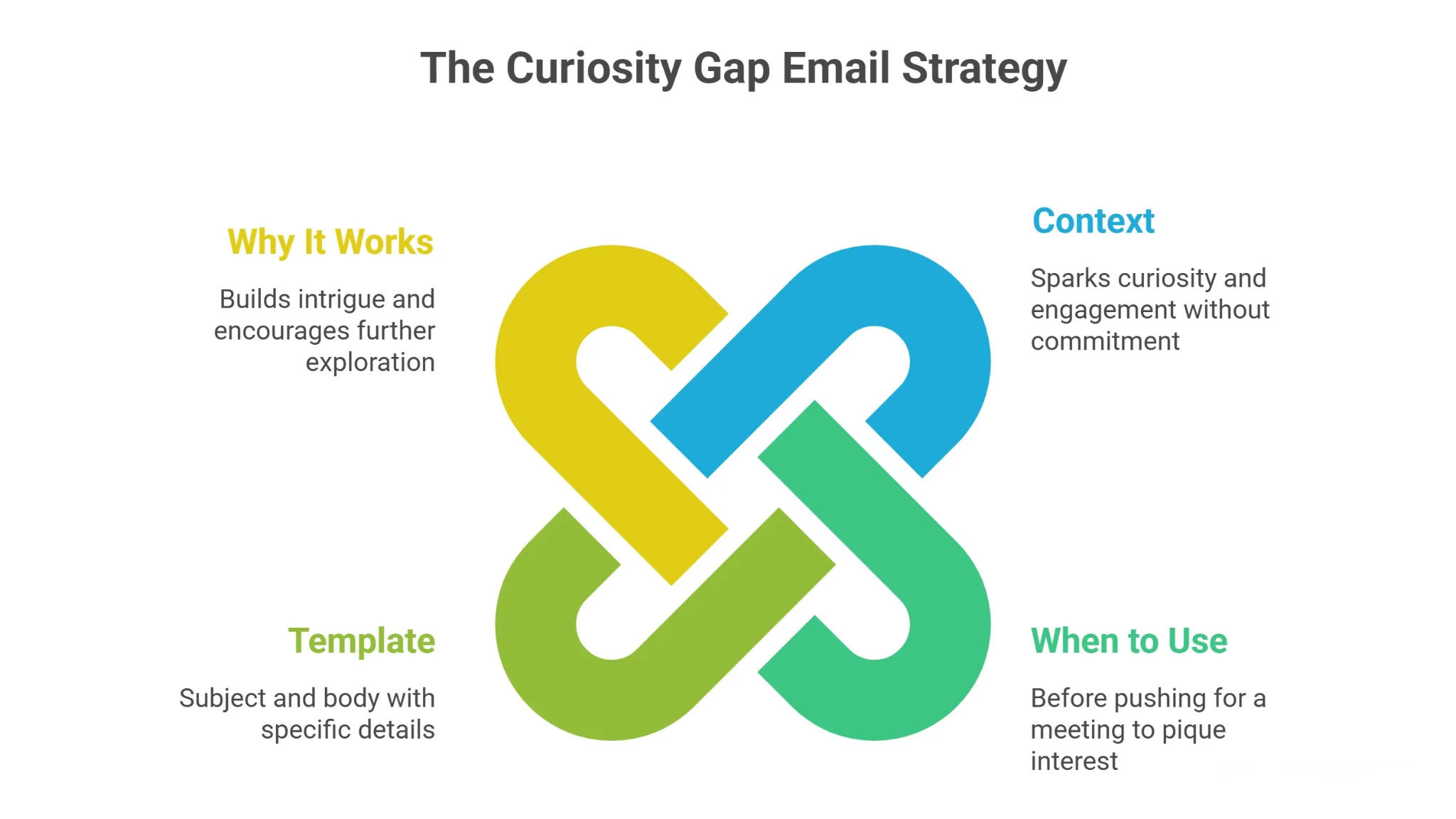 The Curiosity Gap Email Strategy

Why It Works

Builds intrigue and encourages further exploration

Context

Sparks curiosity and engagement without commitment

Template

Subject and body with specific details

When to Use

Before pushing for a meeting to pique interest